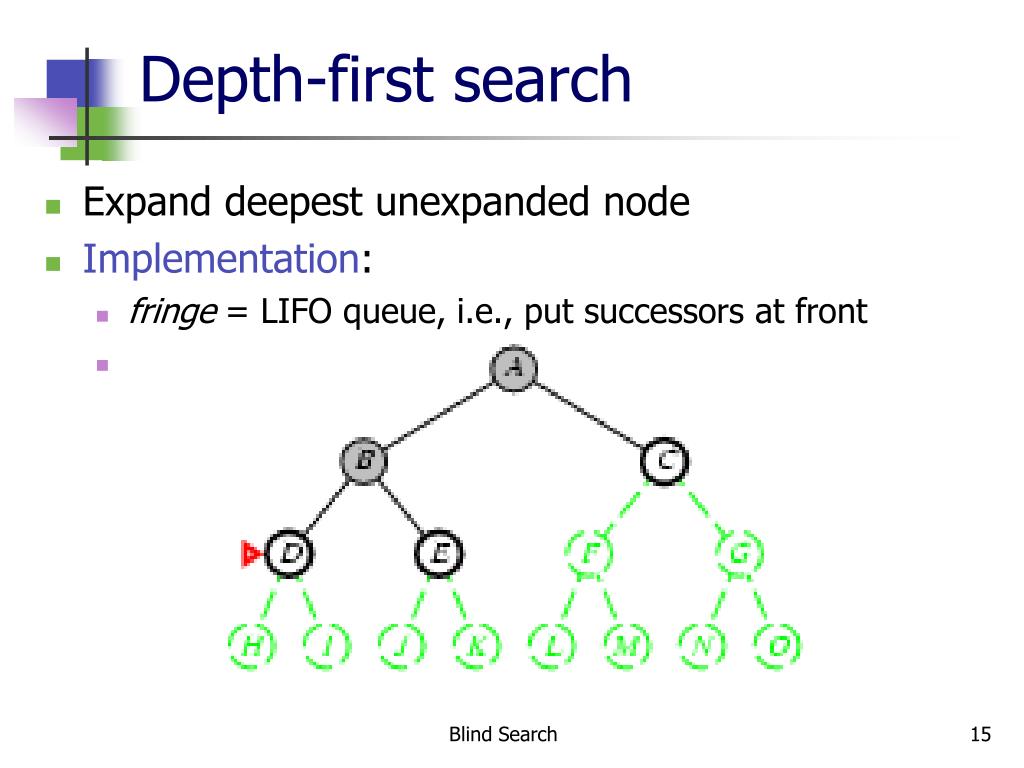 Depth-first search

Expand deepest unexpanded node

Implementation:

fringe = LIFO queue, i.e., put successors at front

A
B C
D E F G
H I J K L M N O

Blind Search

15